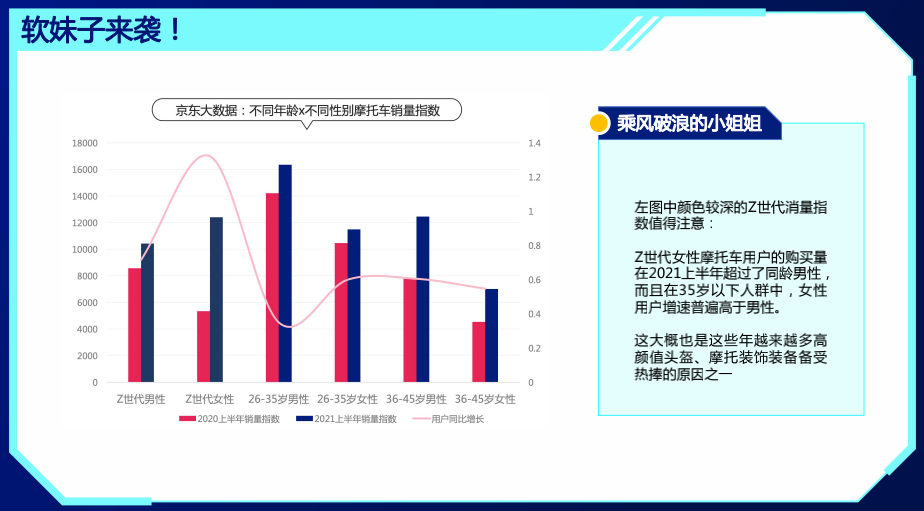 软妹子来袭！

京东大数据：不同年龄x不同性别摩托车销量指数

18000
16000
14000
12000
10000
8000
6000
4000
2000
0

1.4
1.2
1
0.8
0.6
0.4
0.2
0

Z世代男性 Z世代女性 26-35岁男性 26-35岁女性 36-45岁男性 36-45岁女性

2020上半年销量指数 2021上半年销量指数 用户同比增长

乘风破浪的小姐姐

左图中颜色较深的Z世代消量指数值得注意：

Z世代女性摩托车用户的购买量在2021上半年超过了同龄男性，而且在35岁以下人群中，女性用户增速普遍高于男性。

这大概也是这些年越来越多高颜值头盔、摩托装饰装备备受热捧的原因之一